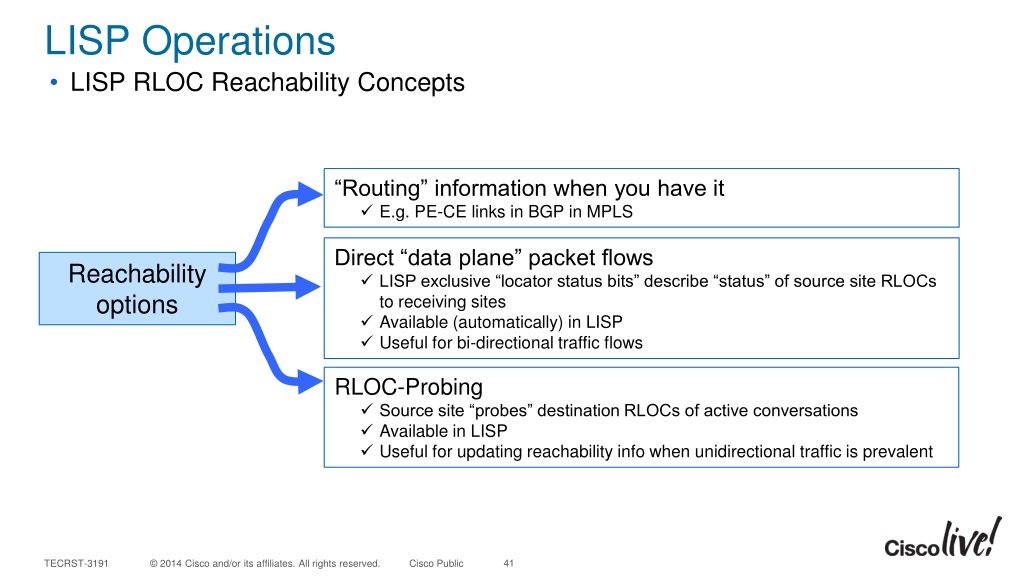 LISP Operations

• LISP RLOC Reachability Concepts

Reachability options

“Routing” information when you have it
✓ E.g. PE-CE links in BGP in MPLS

Direct “data plane” packet flows
✓ LISP exclusive “locator status bits” describe “status” of source site RLOCs to receiving sites
✓ Available (automatically) in LISP
✓ Useful for bi-directional traffic flows

RLOC-Probing
✓ Source site “probes” destination RLOCs of active conversations
✓ Available in LISP
✓ Useful for updating reachability info when unidirectional traffic is prevalent

TECRST-3191 © 2014 Cisco and/or its affiliates. All rights reserved. Cisco Public 41

Cisco live!